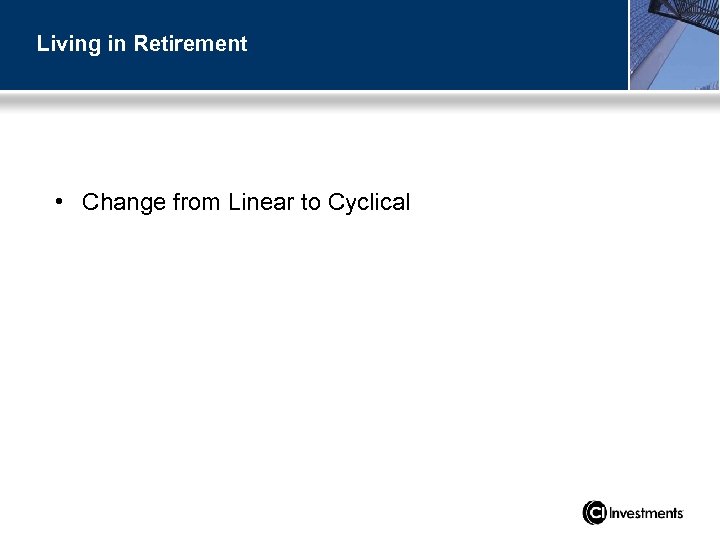 Living in Retirement

• Change from Linear to Cyclical

CI Investments